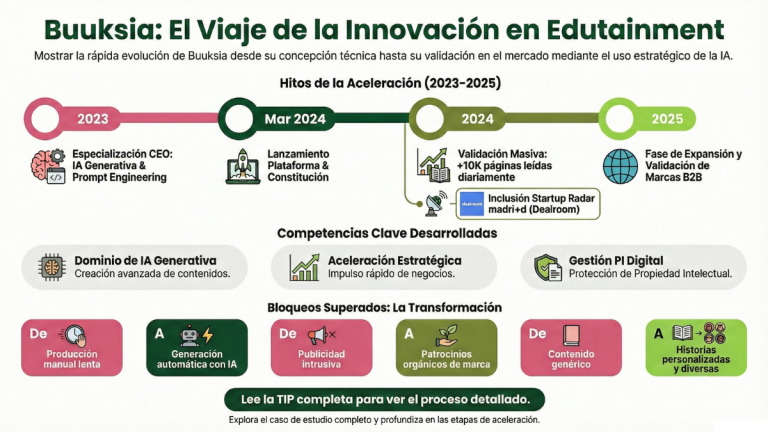 Buuksia: El Viaje de la Innovación en Edutainment

Mostrar la rápida evolución de Buuksia desde su concepción técnica hasta su validación en el mercado mediante el uso estratégico de la IA.

Hitos de la Aceleración (2023-2025)

2023

Especialización CEO: IA Generativa & Prompt Engineering

Mar 2024

Lanzamiento Plataforma & Constitución

2024

Validación Masiva: +10K páginas leídas diariamente

dealroom

Inclusión Startup Radar madri+d (Dealroom)

2025

Fase de Expansión y Validación de Marcas B2B

Competencias Clave Desarrolladas

Dominio de IA Generativa
Creación avanzada de contenidos.

Aceleración Estratégica
Impulso rápido de negocios.

Gestión PI Digital
Protección de Propiedad Intelectual.

Bloqueos Superados: La Transformación

De
Producción manual lenta

A
Generación automática con IA

De
Publicidad intrusiva

A
Patrocinios orgánicos de marca

De
Contenido genérico

A
Historias personalizadas y diversas

Lee la TIP completa para ver el proceso detallado.

Explora el caso de estudio completo y profundiza en las etapas de aceleración.